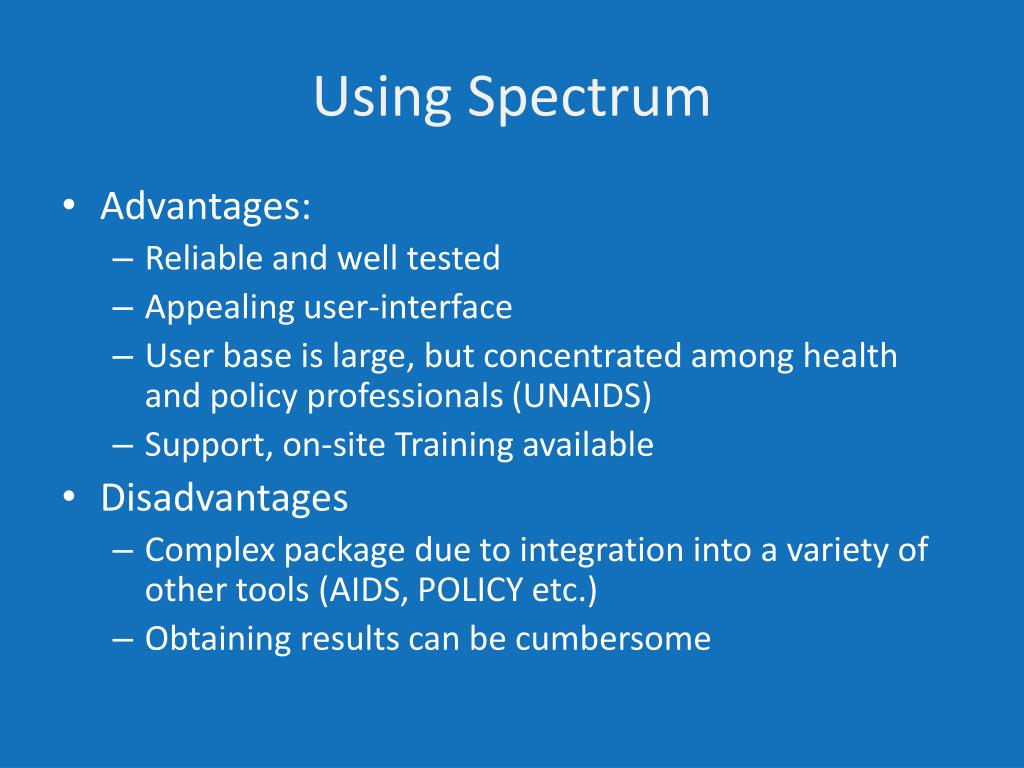 Using Spectrum

• Advantages:
– Reliable and well tested
– Appealing user-interface
– User base is large, but concentrated among health and policy professionals (UNAIDS)
– Support, on-site Training available
• Disadvantages
– Complex package due to integration into a variety of other tools (AIDS, POLICY etc.)
– Obtaining results can be cumbersome